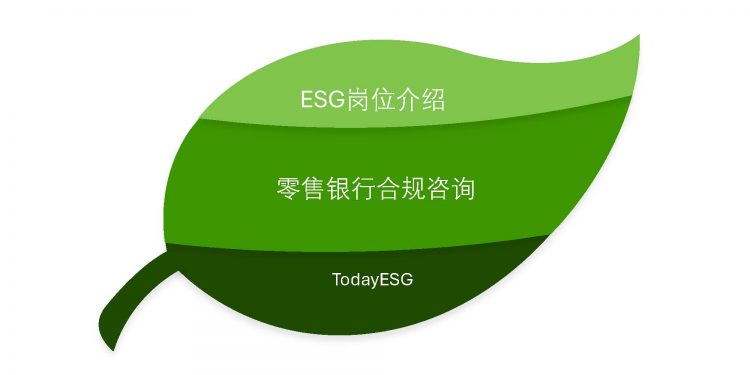 ESG岗位介绍

零售银行合规咨询

TodayESG